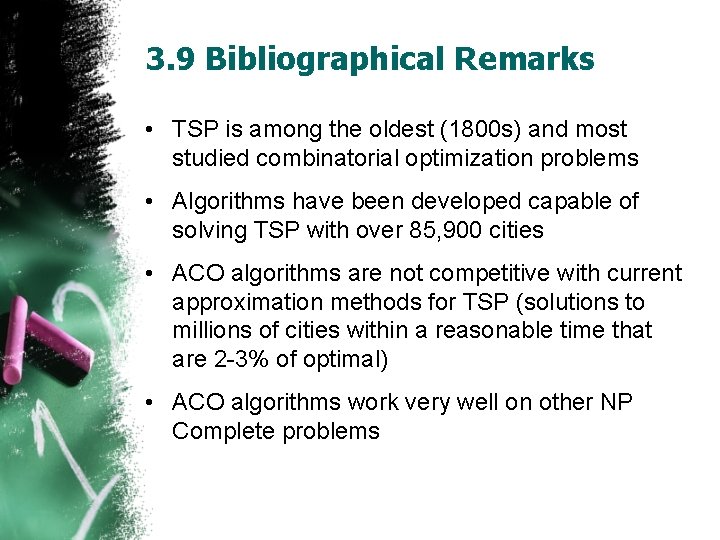 3.9 Bibliographical Remarks

• TSP is among the oldest (1800s) and most studied combinatorial optimization problems

• Algorithms have been developed capable of solving TSP with over 85,900 cities

• ACO algorithms are not competitive with current approximation methods for TSP (solutions to millions of cities within a reasonable time that are 2-3% of optimal)

• ACO algorithms work very well on other NP Complete problems